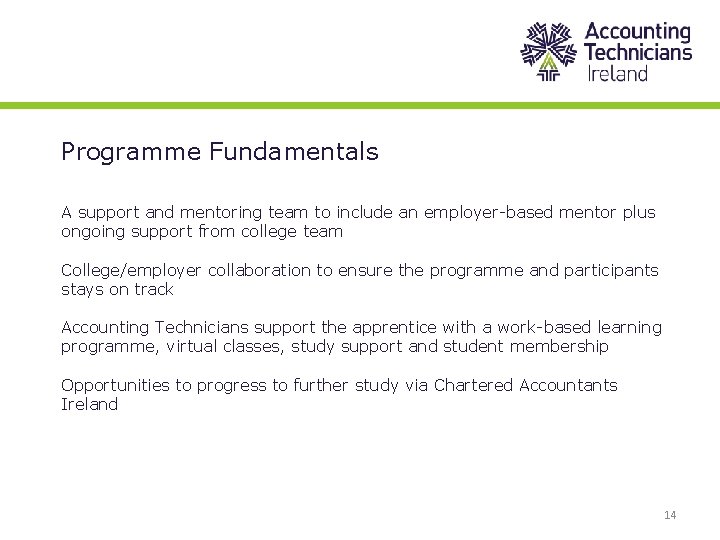 Accounting Technicians Ireland

Programme Fundamentals

A support and mentoring team to include an employer-based mentor plus ongoing support from college team

College/employer collaboration to ensure the programme and participants stays on track

Accounting Technicians support the apprentice with a work-based learning programme, virtual classes, study support and student membership

Opportunities to progress to further study via Chartered Accountants Ireland

14